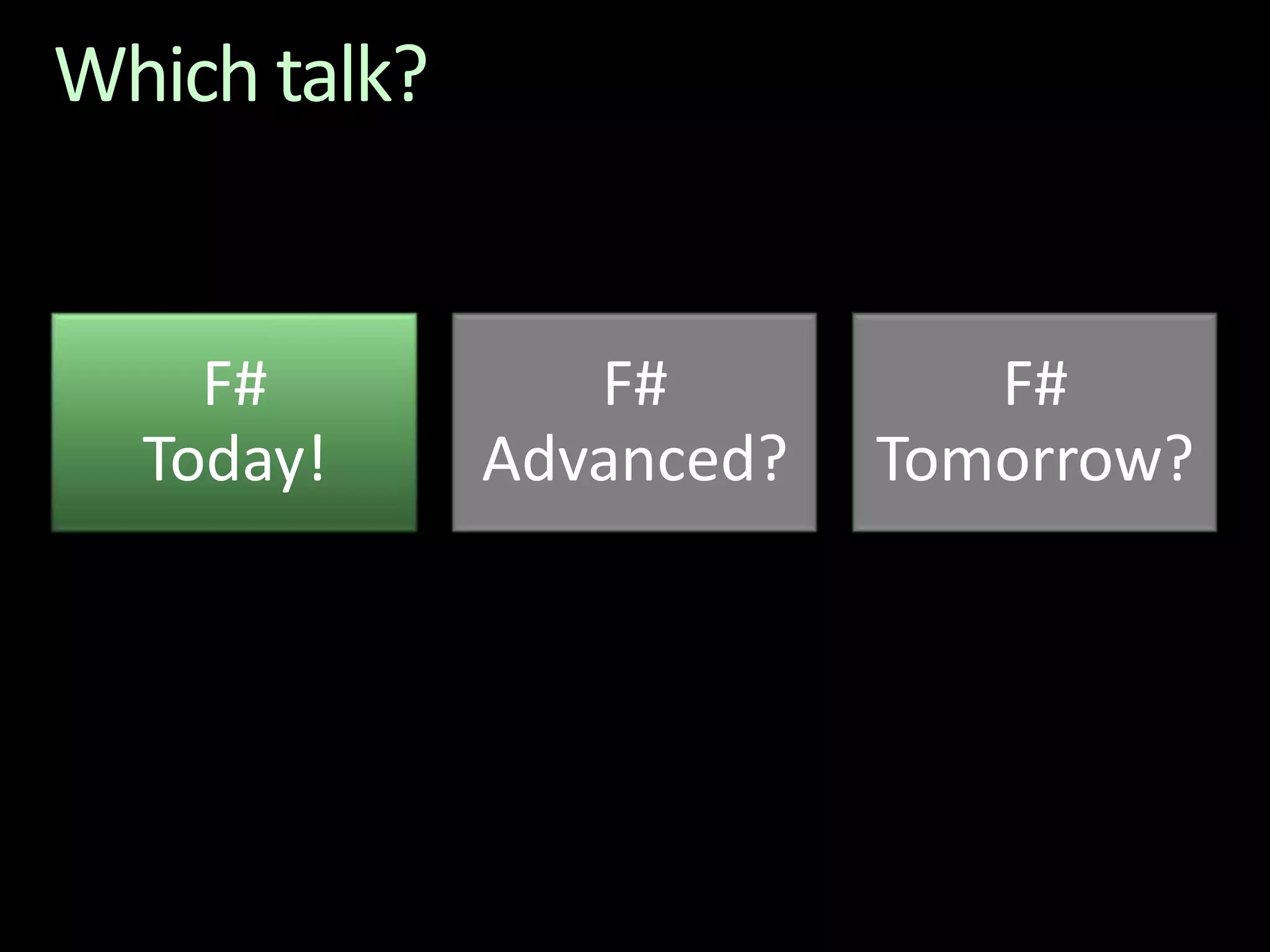 Which talk?

F#
Today!

F#
Advanced?

F#
Tomorrow?